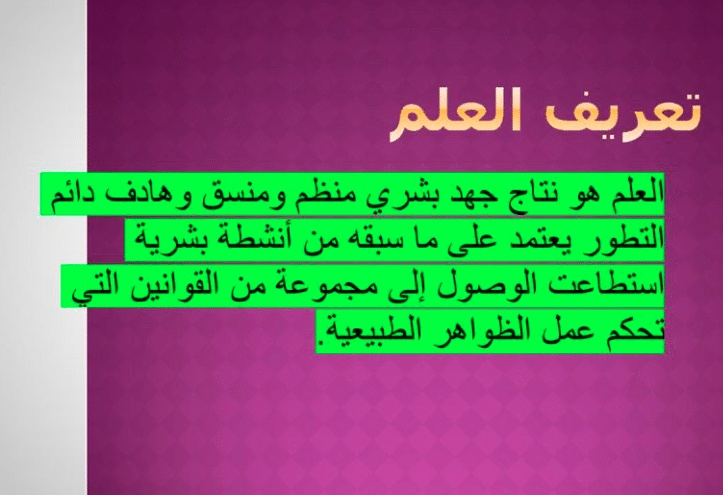 تعريف العلم

العلم هو نتاج جهد بشري منظم ومنسق وهادف دائم التطور يعتمد على ما سبقه من أنشطة بشرية استطاعت الوصول إلى مجموعة من القوانين التي تحكم عمل الظواهر الطبيعية.